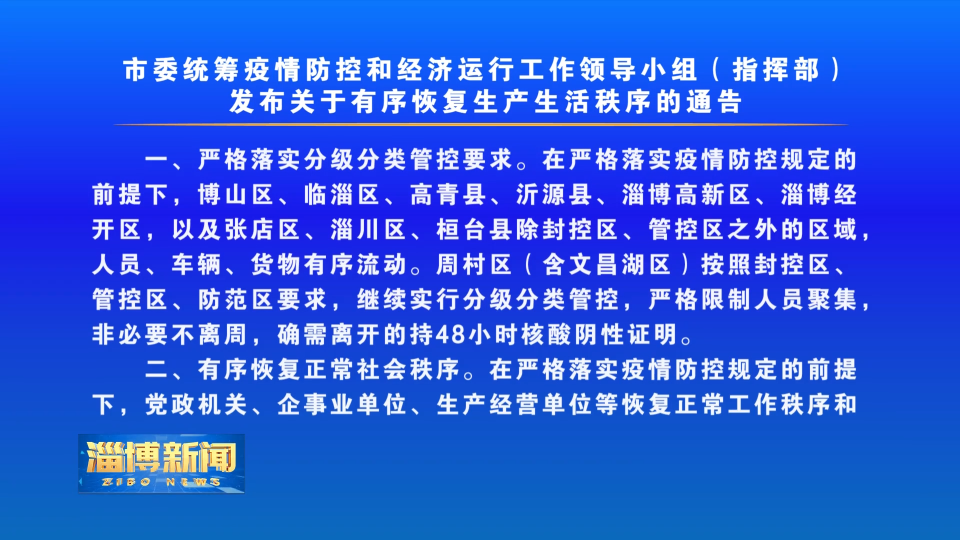 市委统筹疫情防控和经济运行工作领导小组（指挥部）发布关于有序恢复生产生活秩序的通告

一、严格落实分级分类管控要求。在严格落实疫情防控规定的前提下，博山区、临淄区、高青县、沂源县、淄博高新区、淄博经开区，以及张店区、淄川区、桓台县除封控区、管控区之外的区域，人员、车辆、货物有序流动。周村区（含文昌湖区）按照封控区、管控区、防范区要求，继续实行分级分类管控，严格限制人员聚集，非必要不离周，确需离开的持48小时核酸阴性证明。

二、有序恢复正常社会秩序。在严格落实疫情防控规定的前提下，党政机关、企事业单位、生产经营单位等恢复正常工作秩序和

淄博新闻
ZIBO NEWS